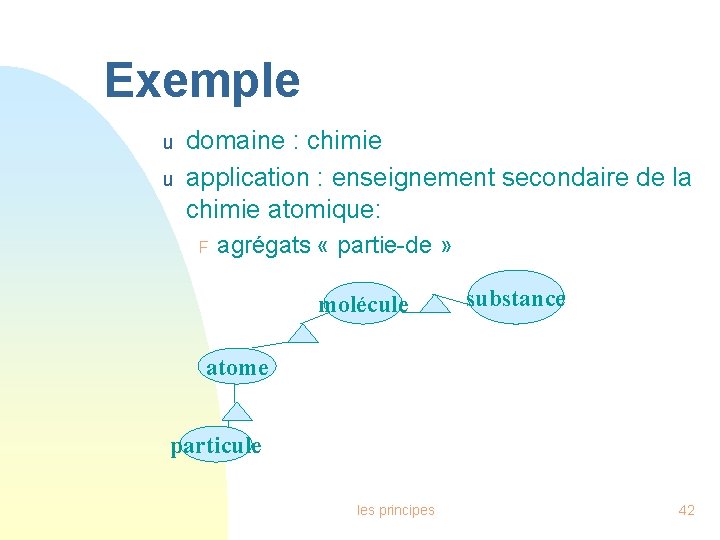 Exemple

u domaine : chimie

u application : enseignement secondaire de la chimie atomique:

F agrégats « partie-de »

molécule

substance

atome

particule

les principes

42